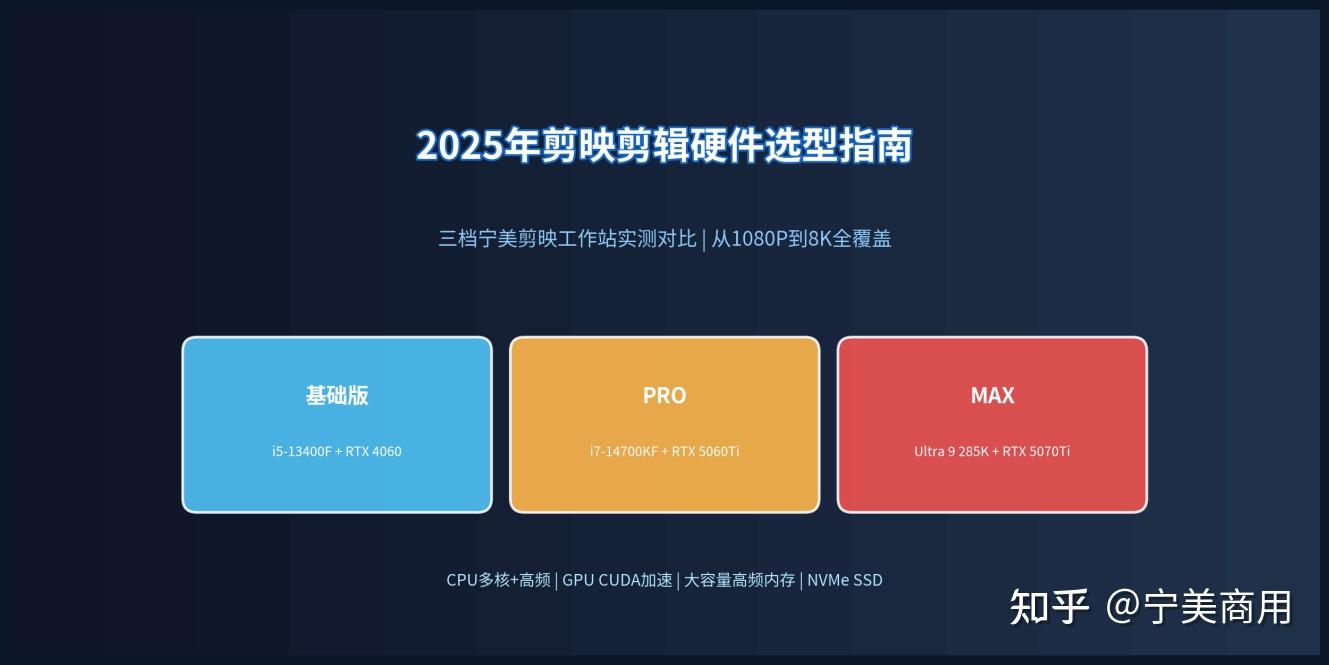 2025年剪映剪辑硬件选型指南

三档宁美剪映工作站实测对比 | 从1080P到8K全覆盖

基础版

i5-13400F + RTX 4060

PRO

i7-14700KF + RTX 5060Ti

MAX

Ultra 9 285K + RTX 5070Ti

CPU多核+高频 | GPU CUDA加速 | 大容量高频内存 | NVMe SSD

知乎 @宁美商用